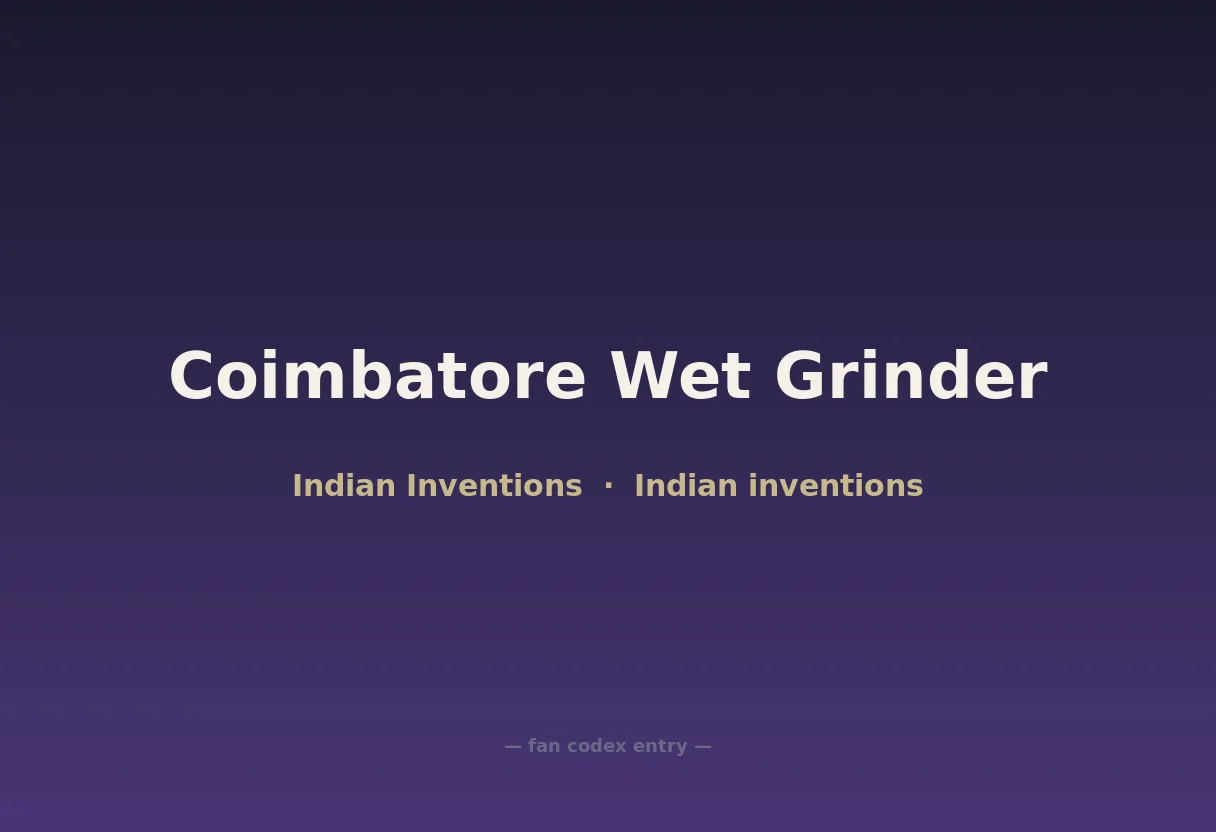 Coimbatore Wet Grinder

Indian Inventions · Indian inventions

— fan codex entry —